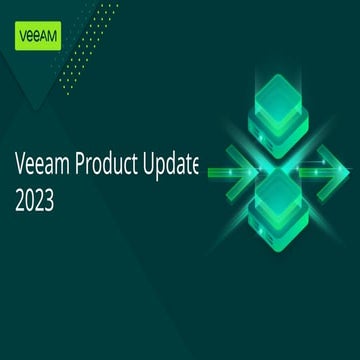 VEEAM

Veeam Product Update 2023